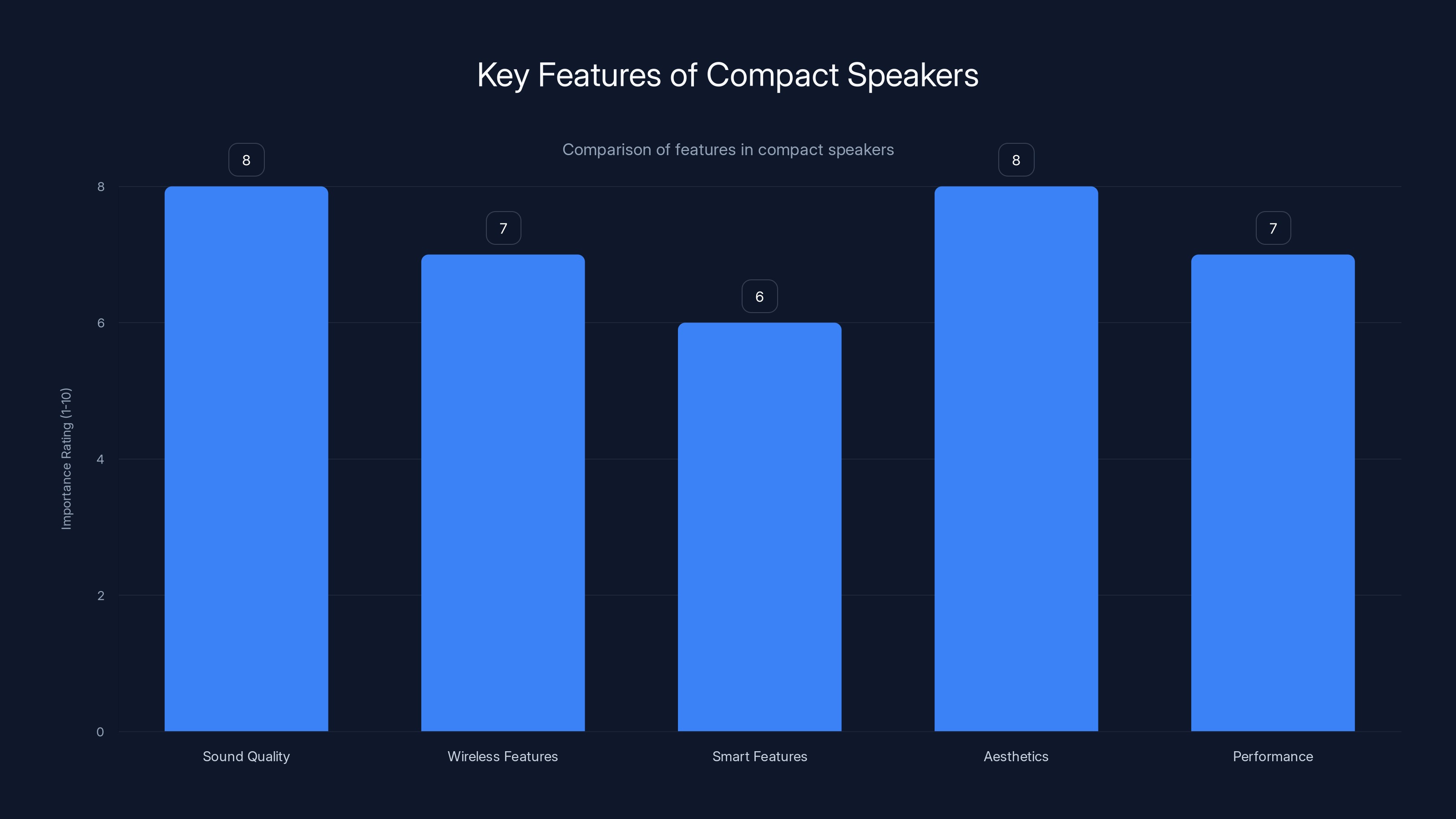 Key Features of Compact Speakers

Comparison of features in compact speakers

Importance Rating (1-10)

8
6
4
2
0

8
7
6
8
7

Sound Quality
Wireless Features
Smart Features
Aesthetics
Performance